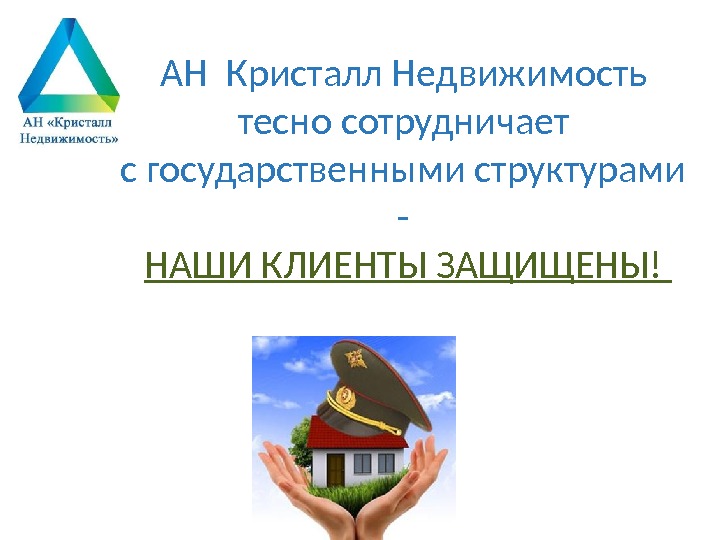 АН «Кристалл Недвижимость»

АН Кристалл Недвижимость тесно сотрудничает с государственными структурами -

НАШИ КЛИЕНТЫ ЗАЩИЩЕНЫ!